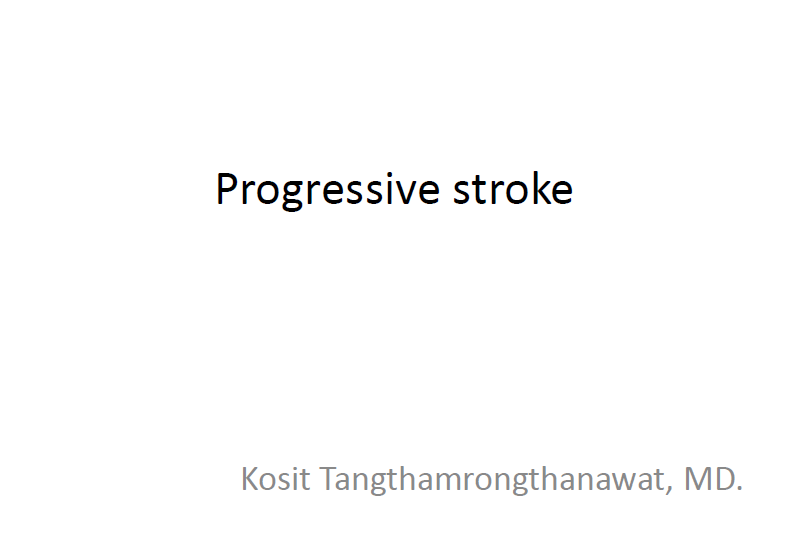 Progressive stroke

Kosit Tangthamrongthanawat, MD.